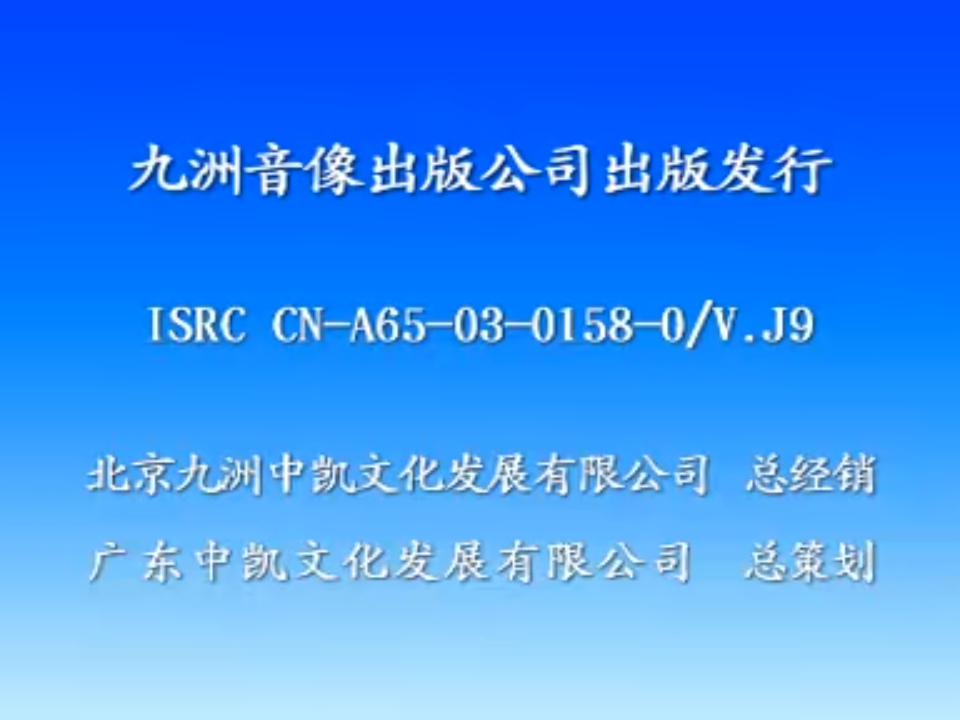 九洲音像出版公司出版发行

ISRC CN-A65-03-0158-0/V.J9

北京九洲中凯文化发展有限公司 总经销

广东中凯文化发展有限公司 总策划